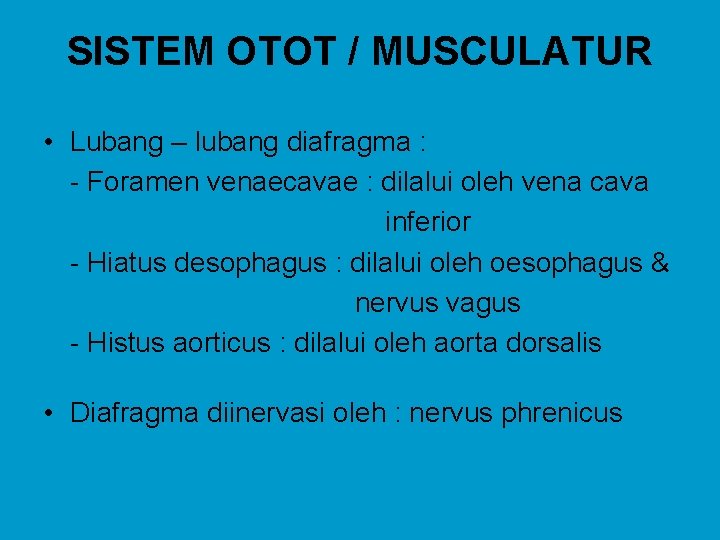 SISTEM OTOT / MUSCULATUR

• Lubang – lubang diafragma :
- Foramen venaecavae : dilalui oleh vena cava inferior
- Hiatus desophagus : dilalui oleh oesophagus & nervus vagus
- Histus aorticus : dilalui oleh aorta dorsalis

• Diafragma diinervasi oleh : nervus phrenicus